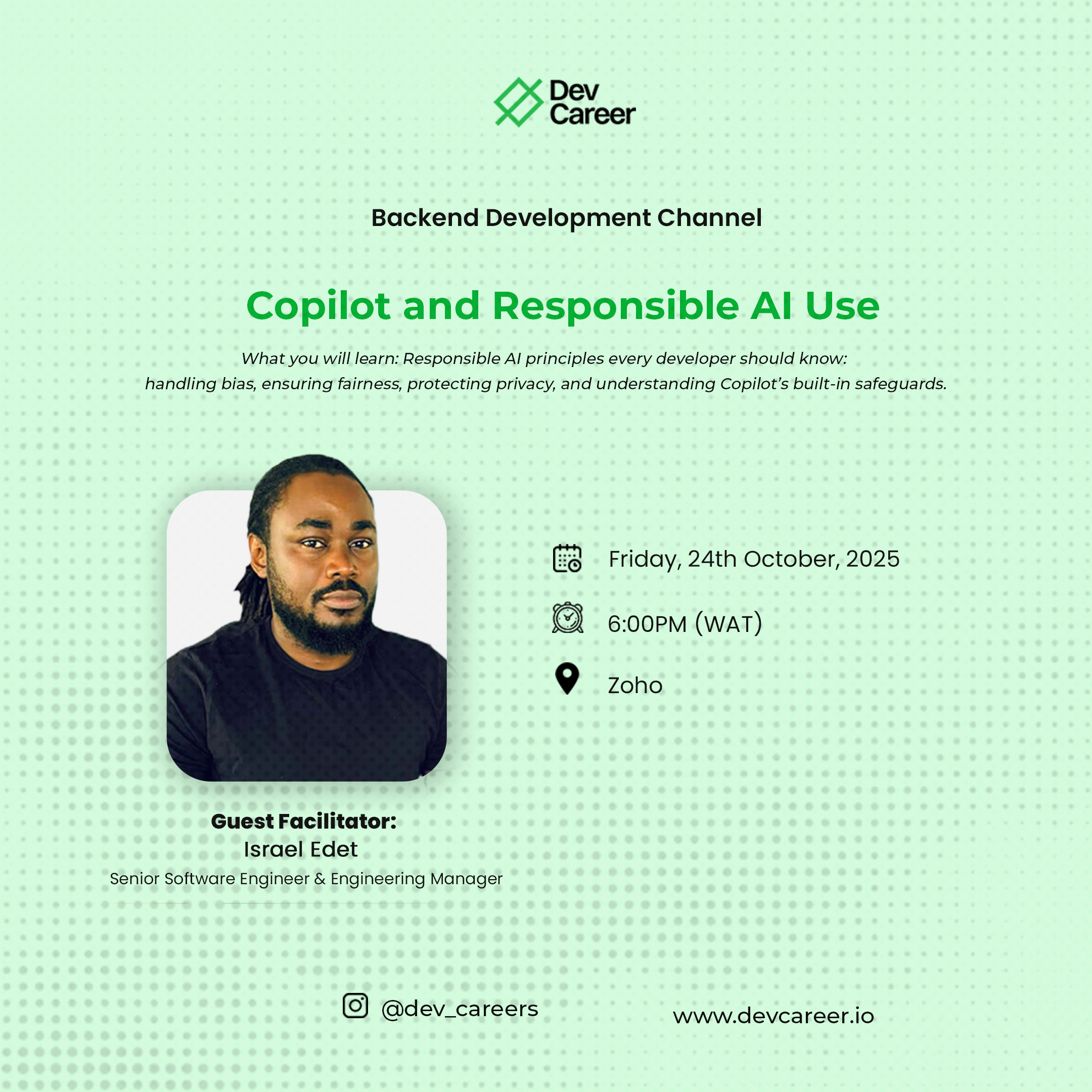 Dev Career

Backend Development Channel

Copilot and Responsible AI Use

What you will learn: Responsible AI principles every developer should know: handling bias, ensuring fairness, protecting privacy, and understanding Copilot's built-in safeguards.

Friday, 24th October, 2025

6:00PM (WAT)

Zoho

Guest Facilitator:
Israel Edet
Senior Software Engineer & Engineering Manager

@dev_careers

www.devcareer.io